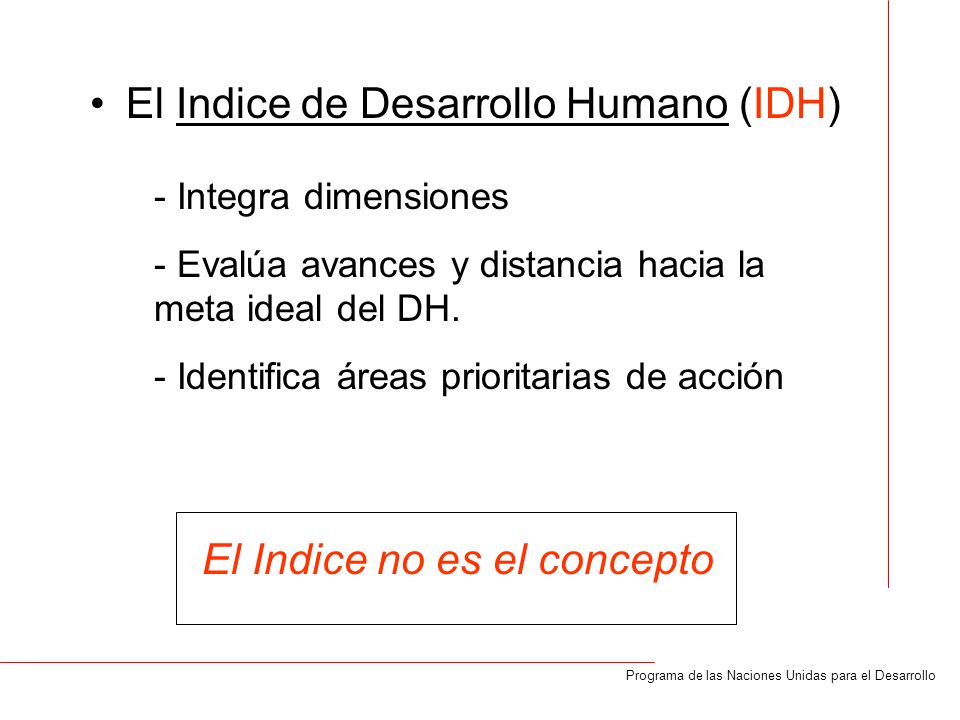 • El Indice de Desarrollo Humano (IDH)

- Integra dimensiones

- Evalúa avances y distancia hacia la meta ideal del DH.

- Identifica áreas prioritarias de acción

El Indice no es el concepto

Programa de las Naciones Unidas para el Desarrollo